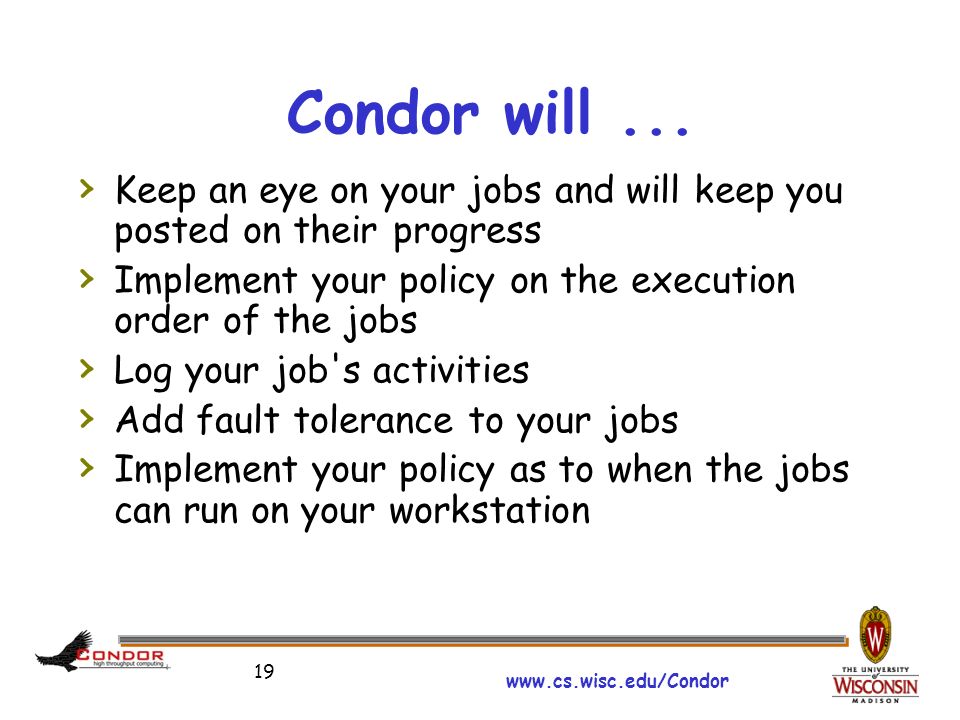 Condor will ...

› Keep an eye on your jobs and will keep you posted on their progress
› Implement your policy on the execution order of the jobs
› Log your job's activities
› Add fault tolerance to your jobs
› Implement your policy as to when the jobs can run on your workstation

CONDOR high throughput computing

19

www.cs.wisc.edu/Condor

W

THE UNIVERSITY of WISCONSIN MADISON